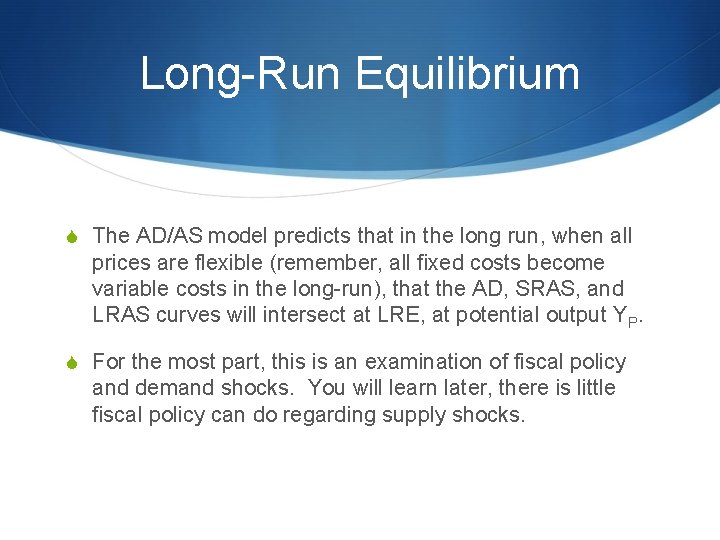 Long-Run Equilibrium

The AD/AS model predicts that in the long run, when all prices are flexible (remember, all fixed costs become variable costs in the long-run), that the AD, SRAS, and LRAS curves will intersect at LRE, at potential output $Y_P$.

For the most part, this is an examination of fiscal policy and demand shocks. You will learn later, there is little fiscal policy can do regarding supply shocks.